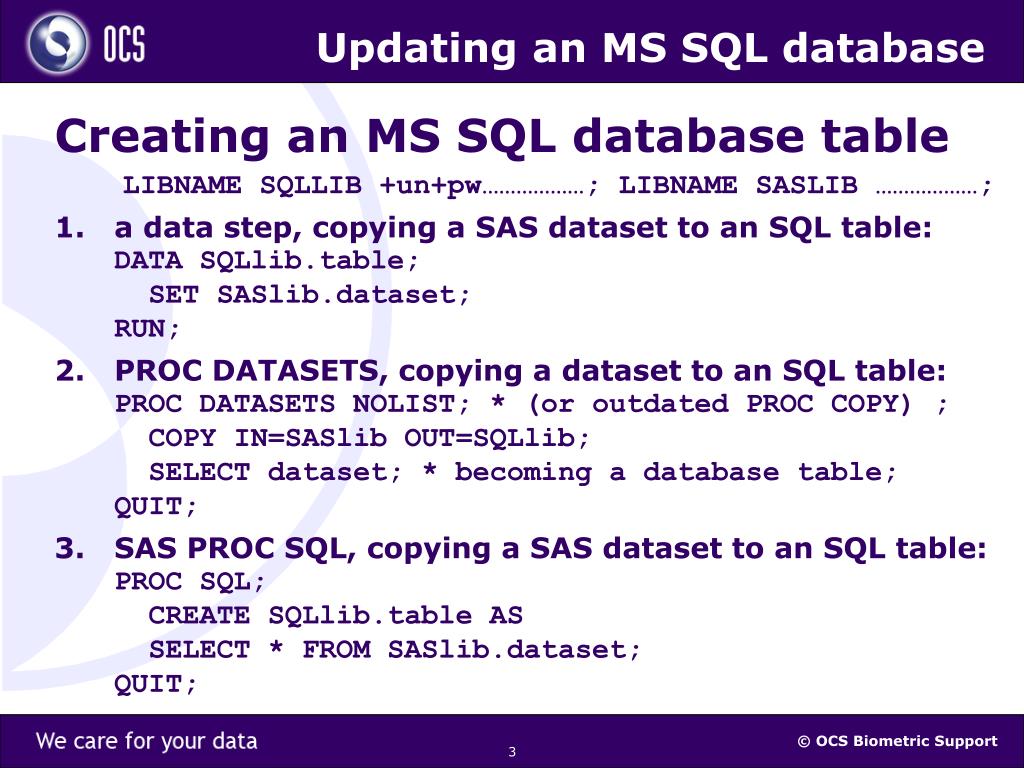 OCS

Updating an MS SQL database

Creating an MS SQL database table

LIBNAME SQLLIB +un+pw………………; LIBNAME SASLIB ………………;

1. a data step, copying a SAS dataset to an SQL table:
DATA SQLlib.table;
SET SASlib.dataset;
RUN;

2. PROC DATASETS, copying a dataset to an SQL table:
PROC DATASETS NOLIST; * (or outdated PROC COPY) ;
COPY IN=SASlib OUT=SQLlib;
SELECT dataset; * becoming a database table;
QUIT;

3. SAS PROC SQL, copying a SAS dataset to an SQL table:
PROC SQL;
CREATE SQLlib.table AS
SELECT * FROM SASlib.dataset;
QUIT;

We care for your data

3

© OCS Biometric Support